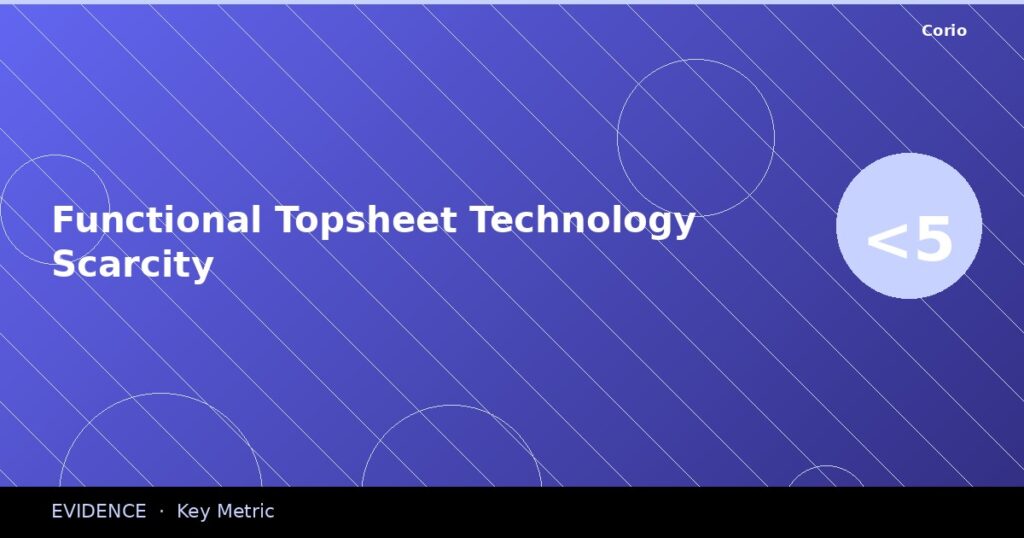 Corio

Functional Topsheet Technology Scarcity

<5

EVIDENCE · Key Metric